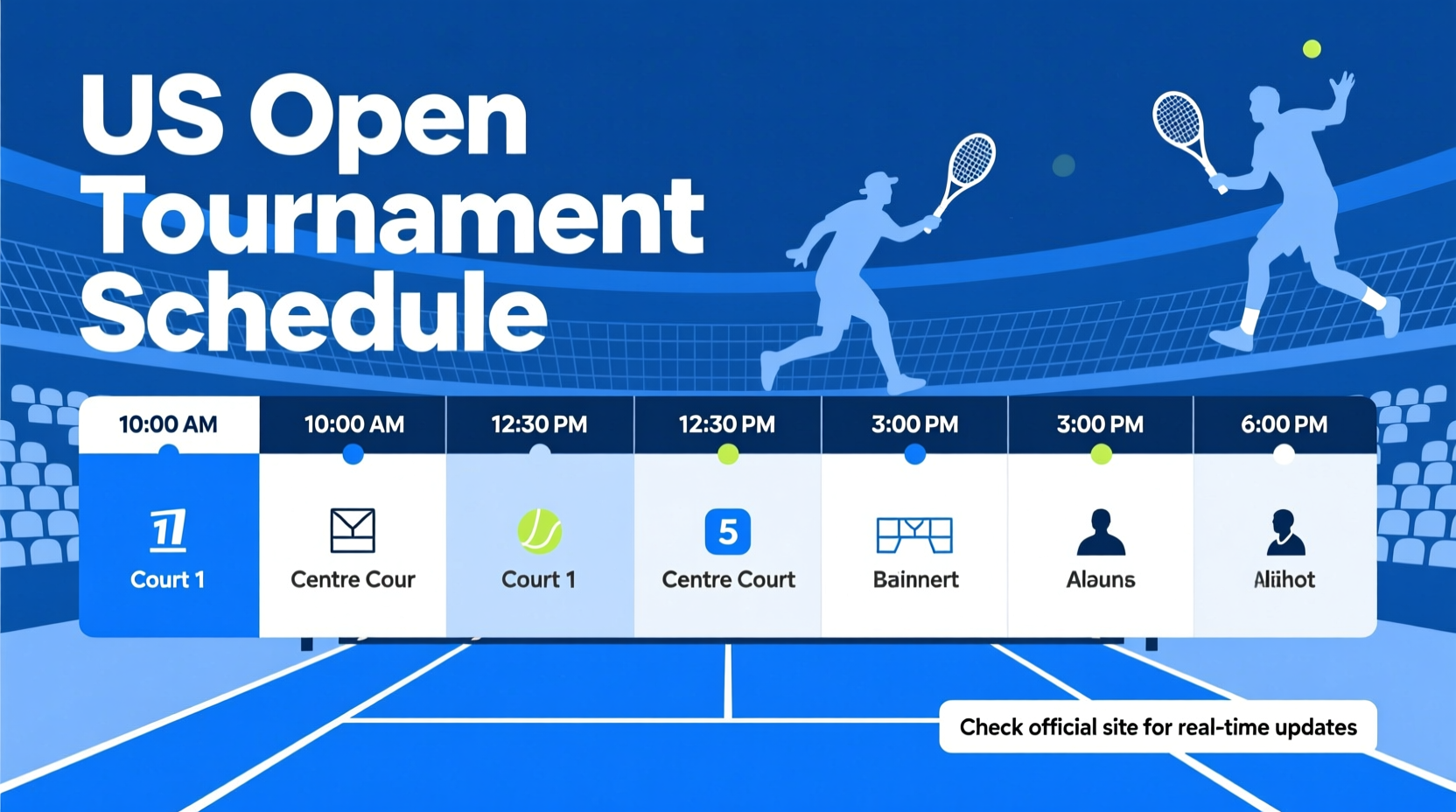 US Open Tournament Schedule

| 10:00 AM | 10:00 AM | 12:30 PM | 12:30 PM | 3:00 PM | 3:00 PM | 6:00 PM |
|---|---|---|---|---|---|---|
| 11 Court 1 | Centre Cour | Court 1 | 5 Centre Court | Bainnert | Alauns | Aliihot |

Check official site for real-time updates